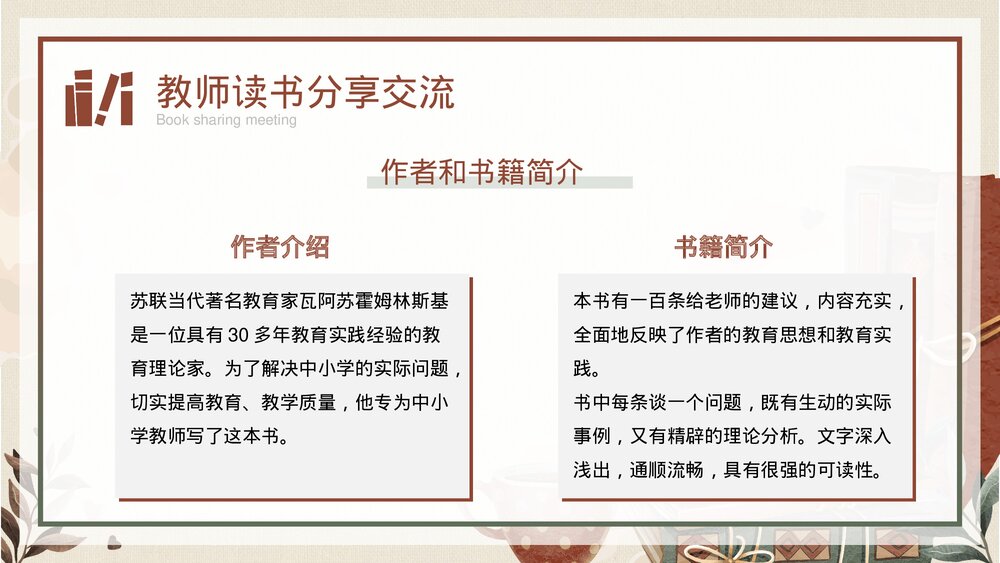 教师读书分享交流
Book sharing meeting

作者和书籍简介

作者介绍

苏联当代著名教育家瓦阿苏霍姆林斯基是一位具有 30 多年教育实践经验的教育理论家。为了解决中小学的实际问题，切实提高教育、教学质量，他专为中小学教师写了这本书。

书籍简介

本书有一百条给老师的建议，内容充实，全面地反映了作者的教育思想和教育实践。
书中每条谈一个问题，既有生动的实际事例，又有精辟的理论分析。文字深入浅出，通顺流畅，具有很强的可读性。